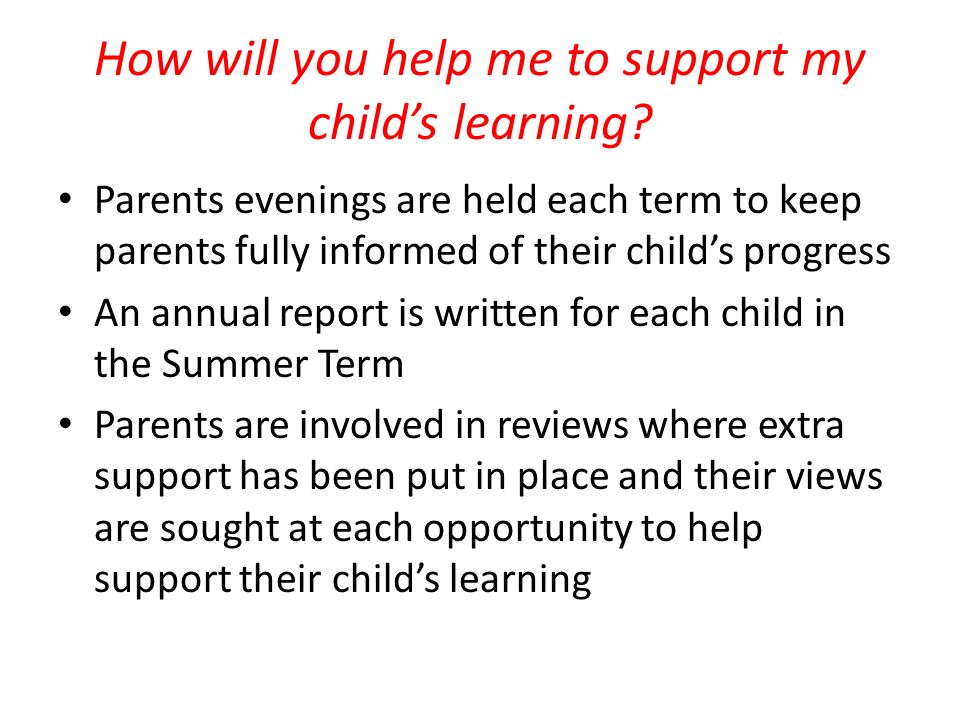 How will you help me to support my child’s learning?

• Parents evenings are held each term to keep parents fully informed of their child’s progress
• An annual report is written for each child in the Summer Term
• Parents are involved in reviews where extra support has been put in place and their views are sought at each opportunity to help support their child’s learning